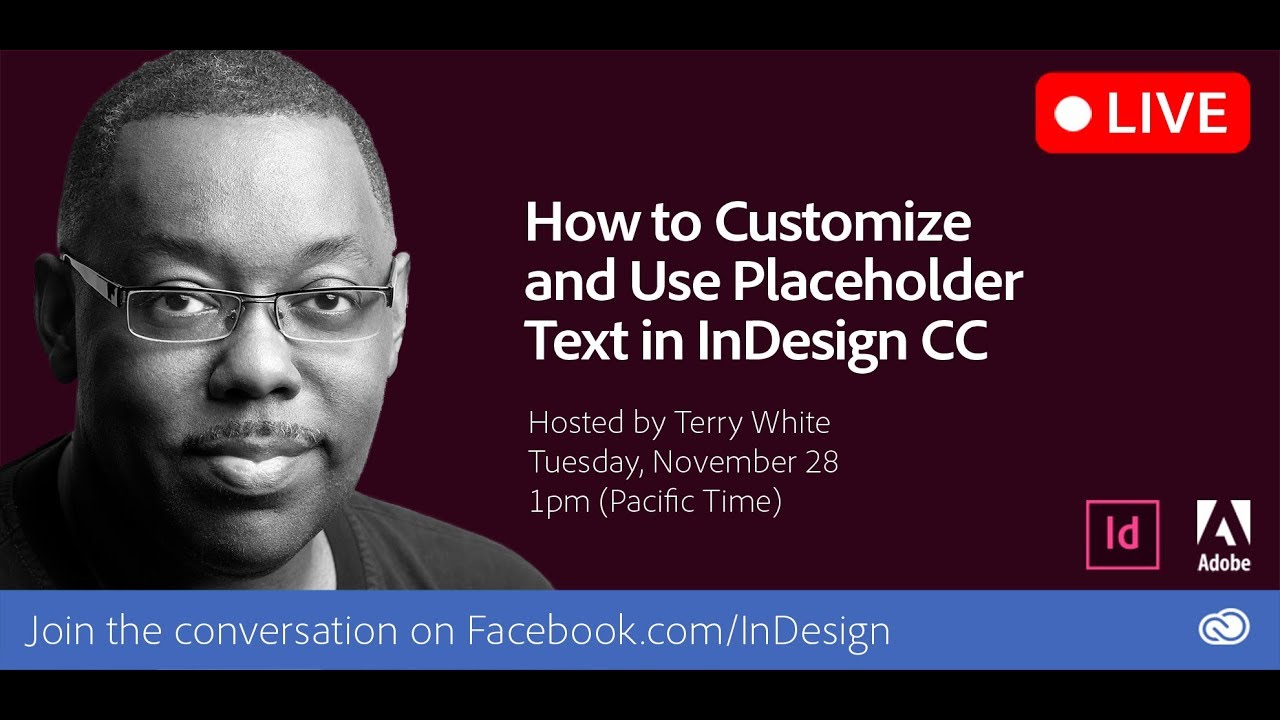 LIVE

How to Customize and Use Placeholder Text in InDesign CC

Hosted by Terry White
Tuesday, November 28
1pm (Pacific Time)

Id

Adobe

Join the conversation on Facebook.com/InDesign